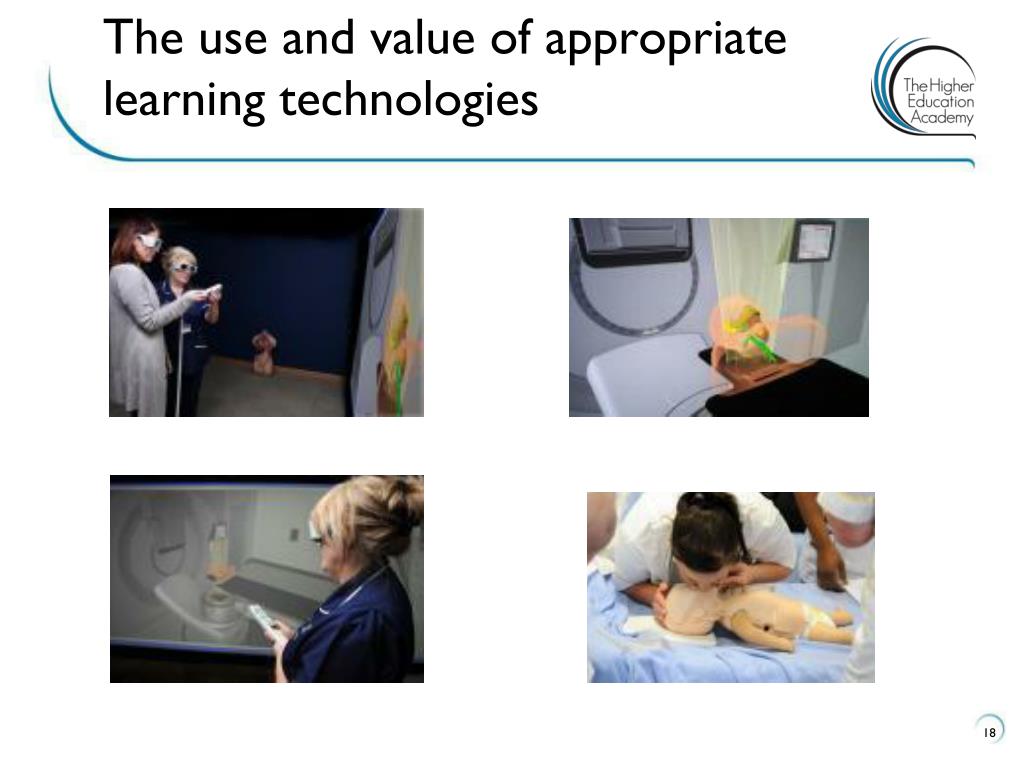 The use and value of appropriate learning technologies

The Higher Education Academy

18